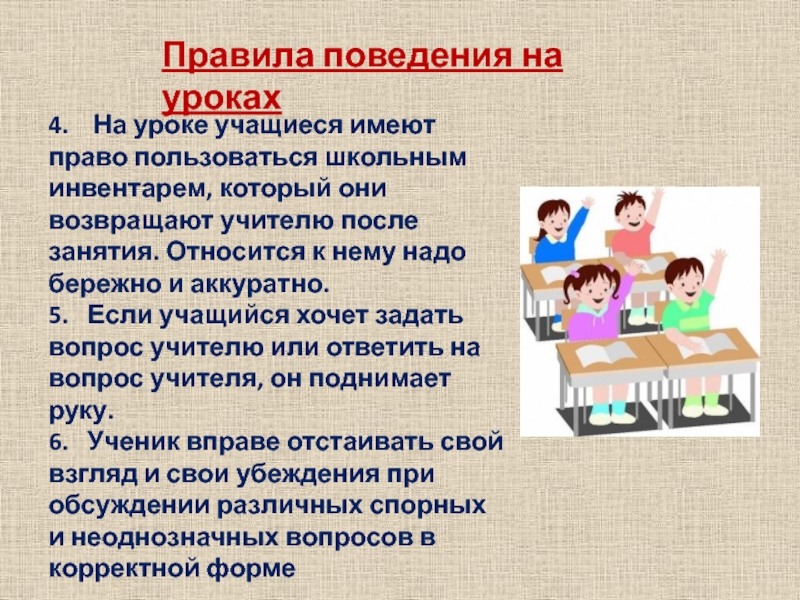 Правила поведения на уроках

4. На уроке учащиеся имеют право пользоваться школьным инвентарем, который они возвращают учителю после занятия. Относится к нему надо бережно и аккуратно.
5. Если учащийся хочет задать вопрос учителю или ответить на вопрос учителя, он поднимает руку.
6. Ученик вправе отстаивать свой взгляд и свои убеждения при обсуждении различных спорных и неоднозначных вопросов в корректной форме